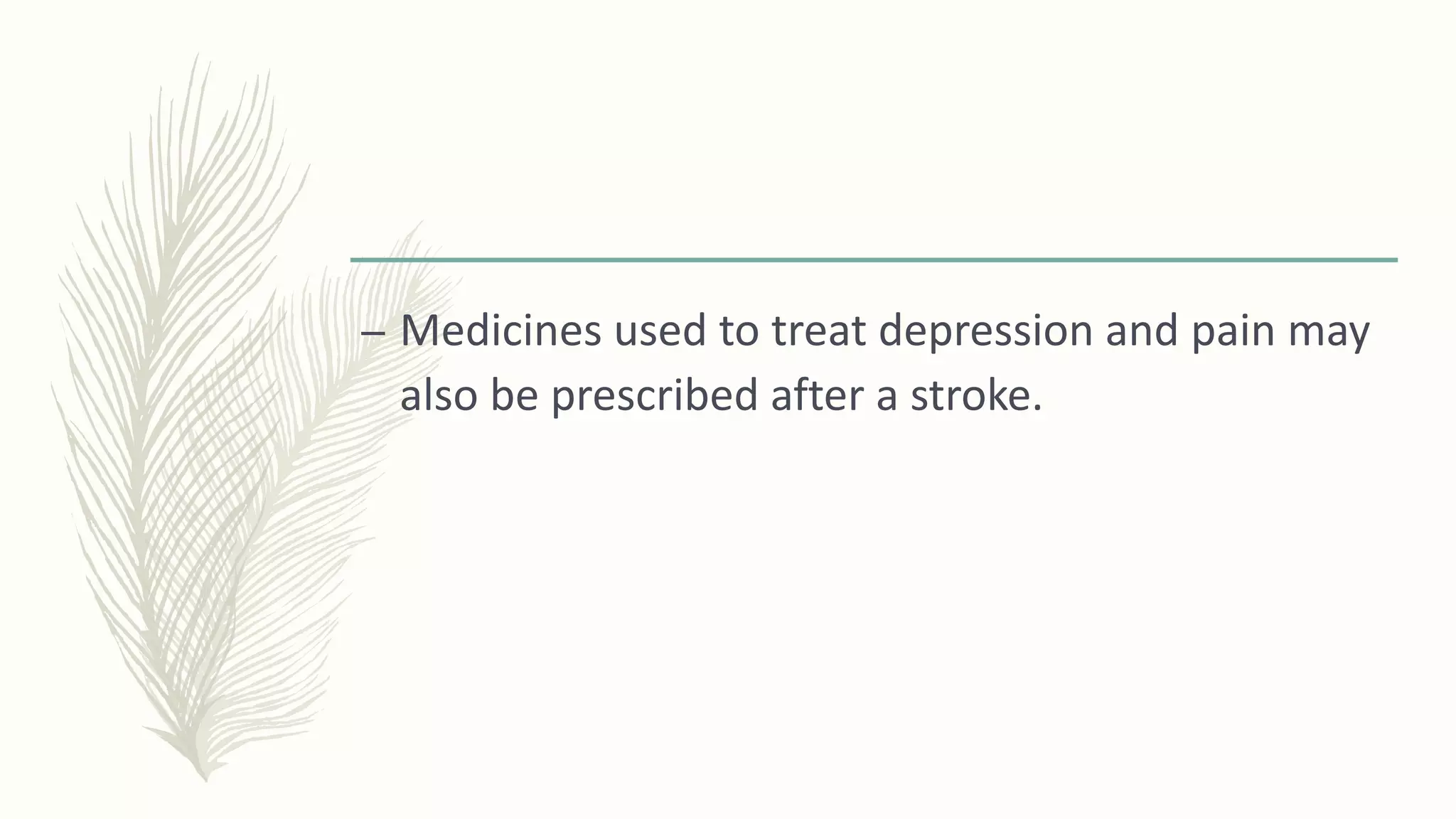 – Medicines used to treat depression and pain may also be prescribed after a stroke.